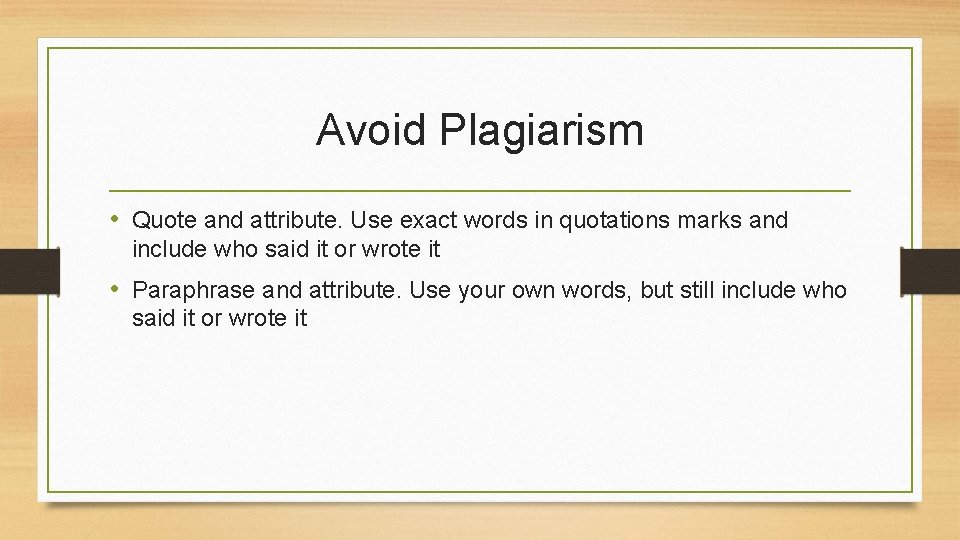 Avoid Plagiarism

• Quote and attribute. Use exact words in quotations marks and include who said it or wrote it

• Paraphrase and attribute. Use your own words, but still include who said it or wrote it